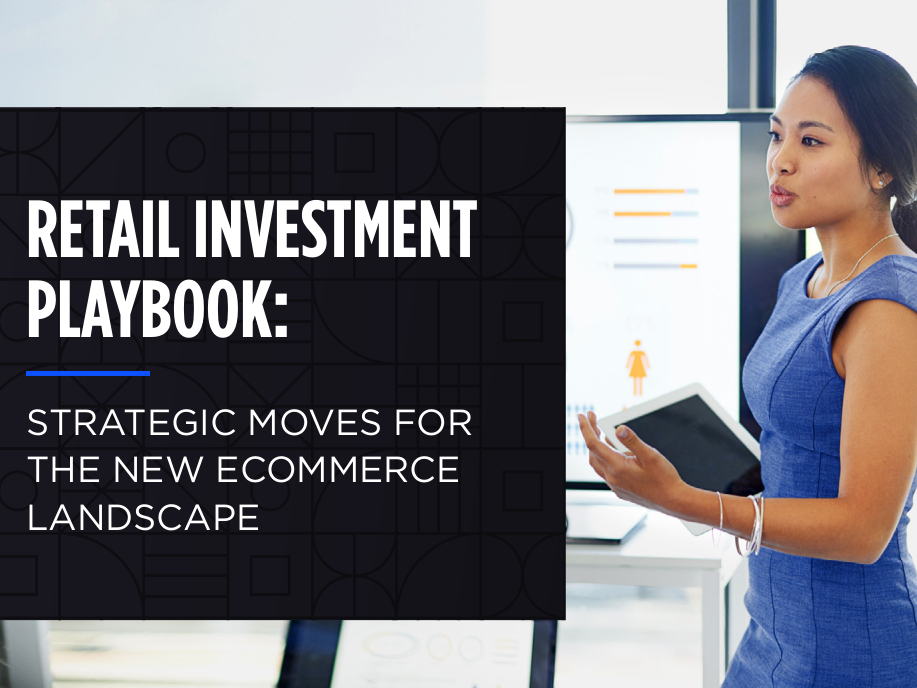 RETAIL INVESTMENT PLAYBOOK:

STRATEGIC MOVES FOR THE NEW ECOMMERCE LANDSCAPE